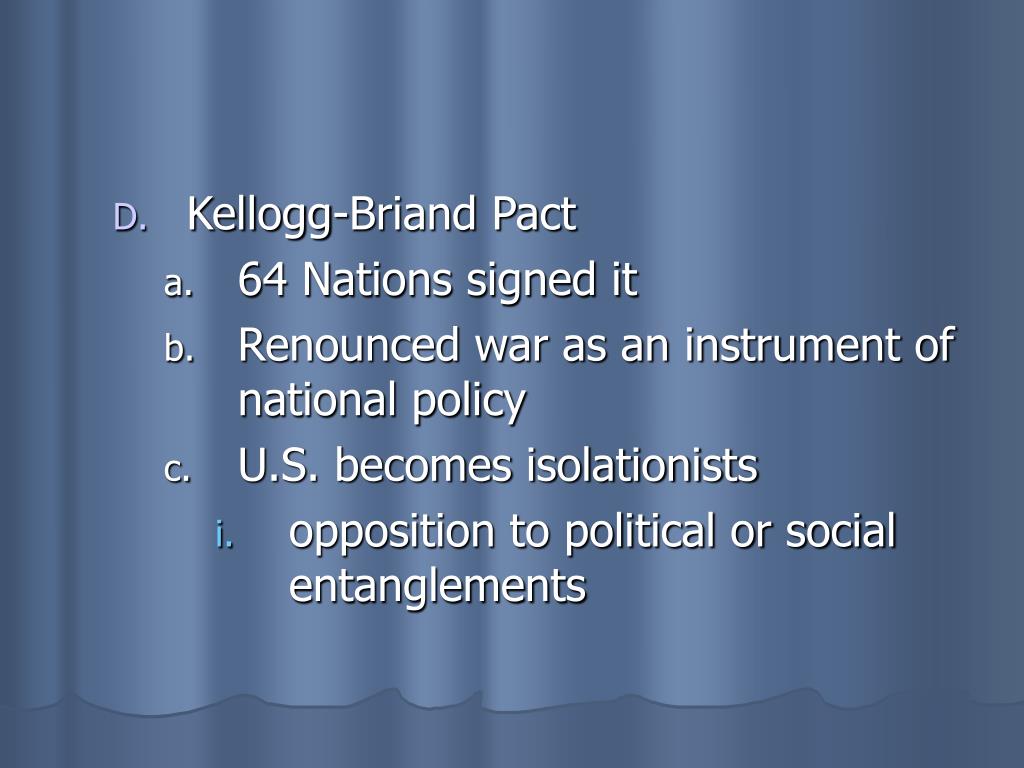 D. Kellogg-Briand Pact
a. 64 Nations signed it
b. Renounced war as an instrument of national policy
c. U.S. becomes isolationists
i. opposition to political or social entanglements